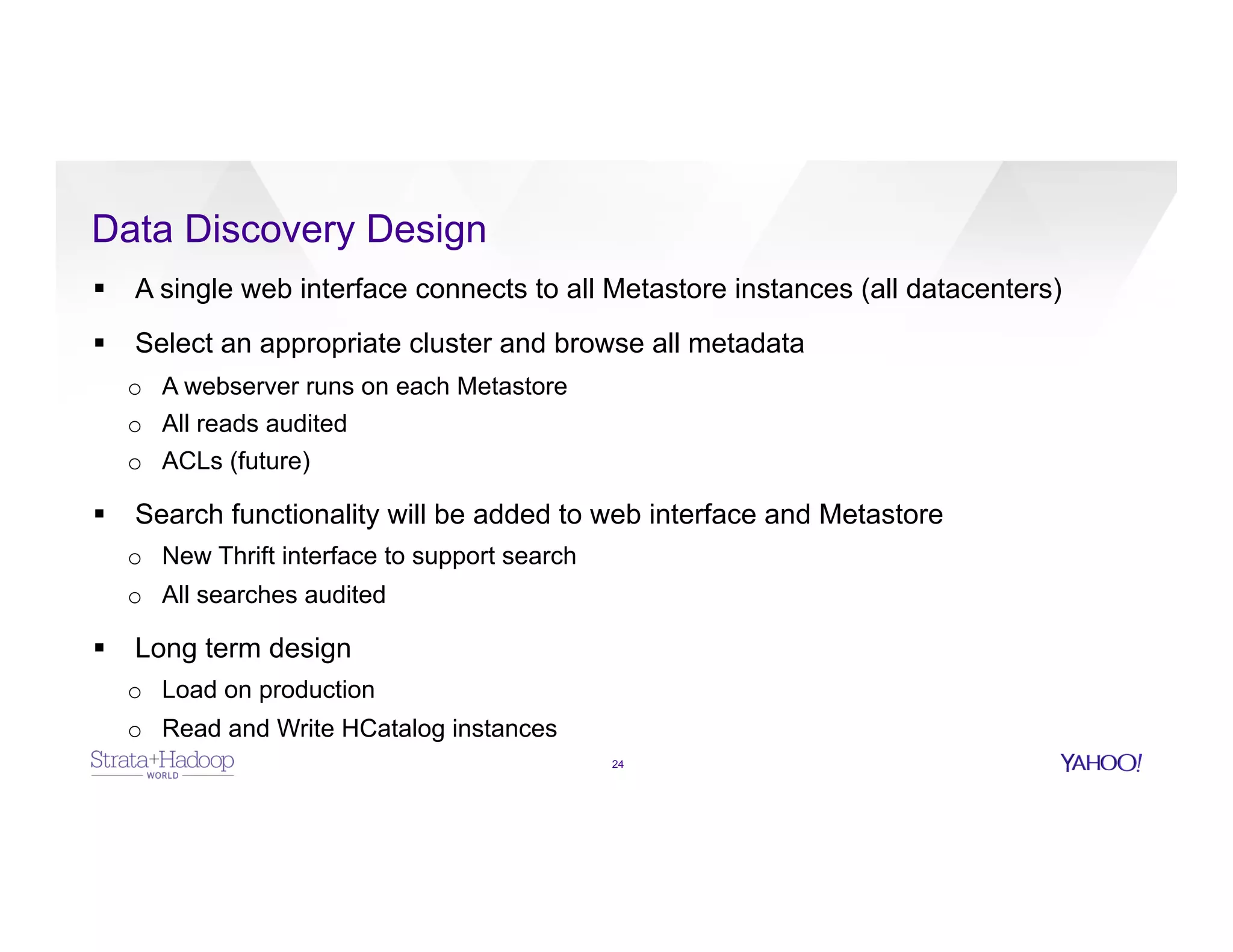 Data Discovery Design

▪ A single web interface connects to all Metastore instances (all datacenters)

▪ Select an appropriate cluster and browse all metadata
  o A webserver runs on each Metastore
  o All reads audited
  o ACLs (future)

▪ Search functionality will be added to web interface and Metastore
  o New Thrift interface to support search
  o All searches audited

▪ Long term design
  o Load on production
  o Read and Write HCatalog instances

Strata+Hadoop WORLD

24

YAHOO!